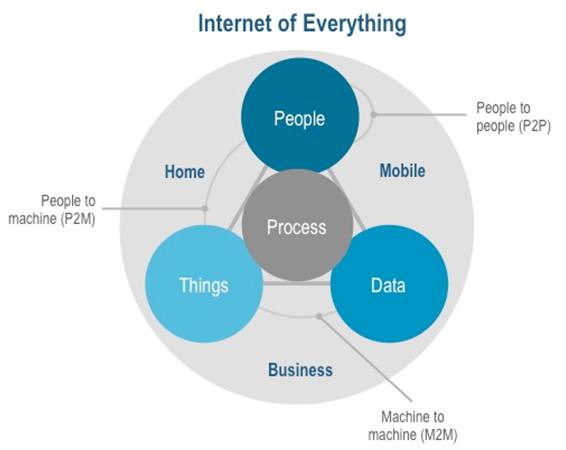 Internet of Everything

People

People to people (P2P)

Home

Mobile

People to machine (P2M)

Process

Things

Data

Business

Machine to machine (M2M)